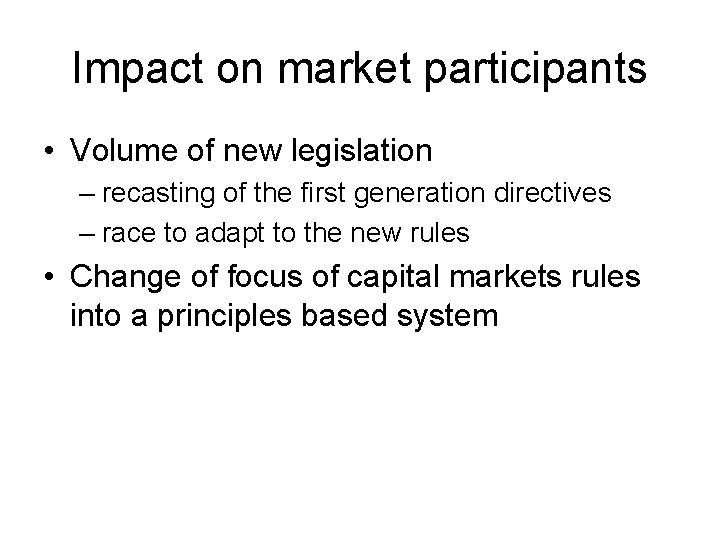 Impact on market participants

• Volume of new legislation
– recasting of the first generation directives
– race to adapt to the new rules
• Change of focus of capital markets rules into a principles based system